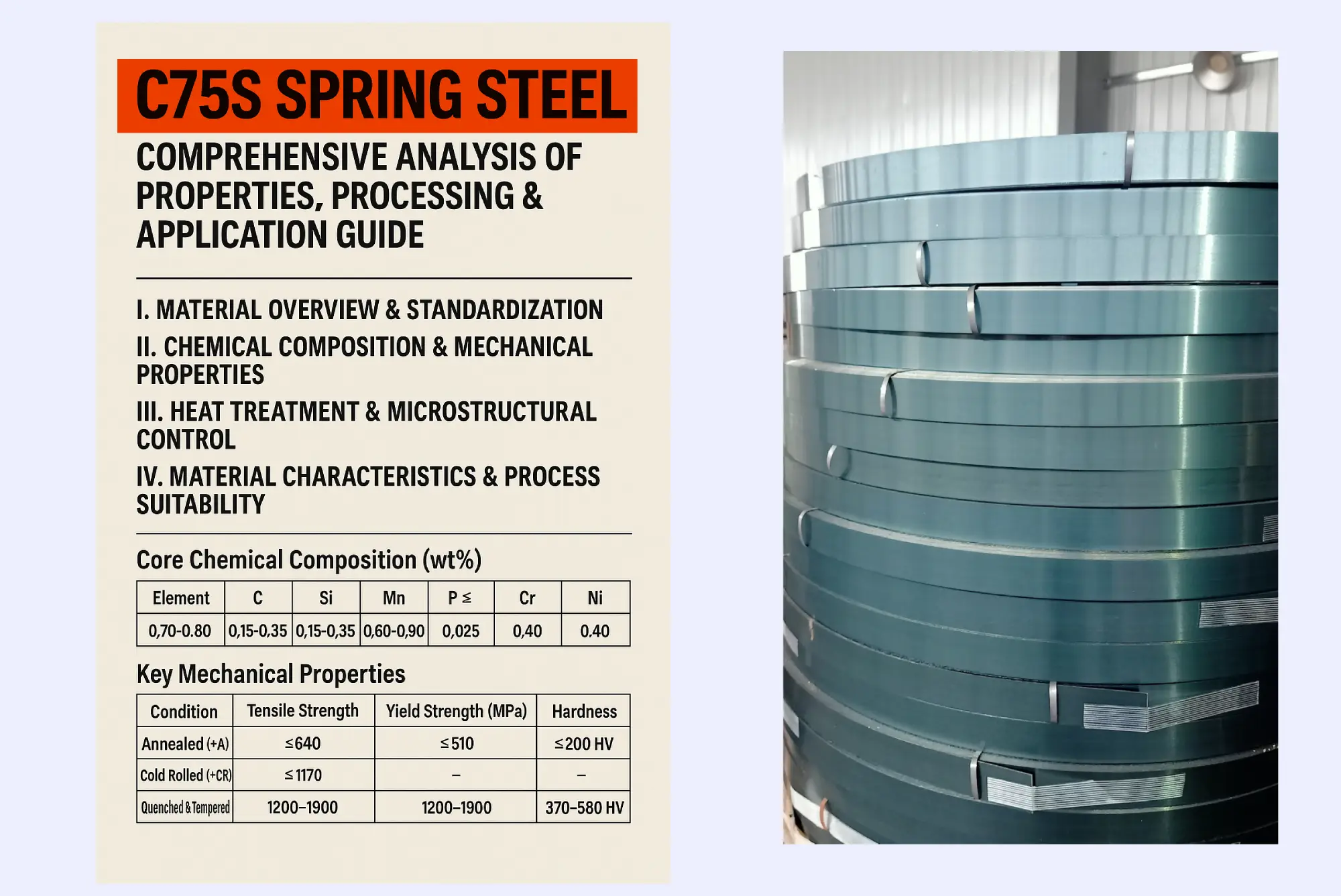 C75S SPRING STEEL

COMPREHENSIVE ANALYSIS OF PROPERTIES, PROCESSING & APPLICATION GUIDE

I. MATERIAL OVERVIEW & STANDARDIZATION

II. CHEMICAL COMPOSITION & MECHANICAL PROPERTIES

III. HEAT TREATMENT & MICROSTRUCTURAL CONTROL

IV. MATERIAL CHARACTERISTICS & PROCESS SUITABILITY

Core Chemical Composition (wt%)

| Element | C | Si | Mn | P ≤ | Cr | Ni |
|---|---|---|---|---|---|---|
| 0,70-0.80 | 0,15-0,35 | 0,15-0,35 | 0,60-0,90 | 0,025 | 0,40 | 0.40 |

Key Mechanical Properties

| Condition | Tensile Strength | Yield Strength (MPa) | Hardness |
|---|---|---|---|
| Annealed (+A) | ≤640 | ≤510 | ≤200 HV |
| Cold Rolled (+CR) | ≤1170 | – | – |
| Quenched & Tempered | 1200–1900 | 1200–1900 | 370–580 HV |